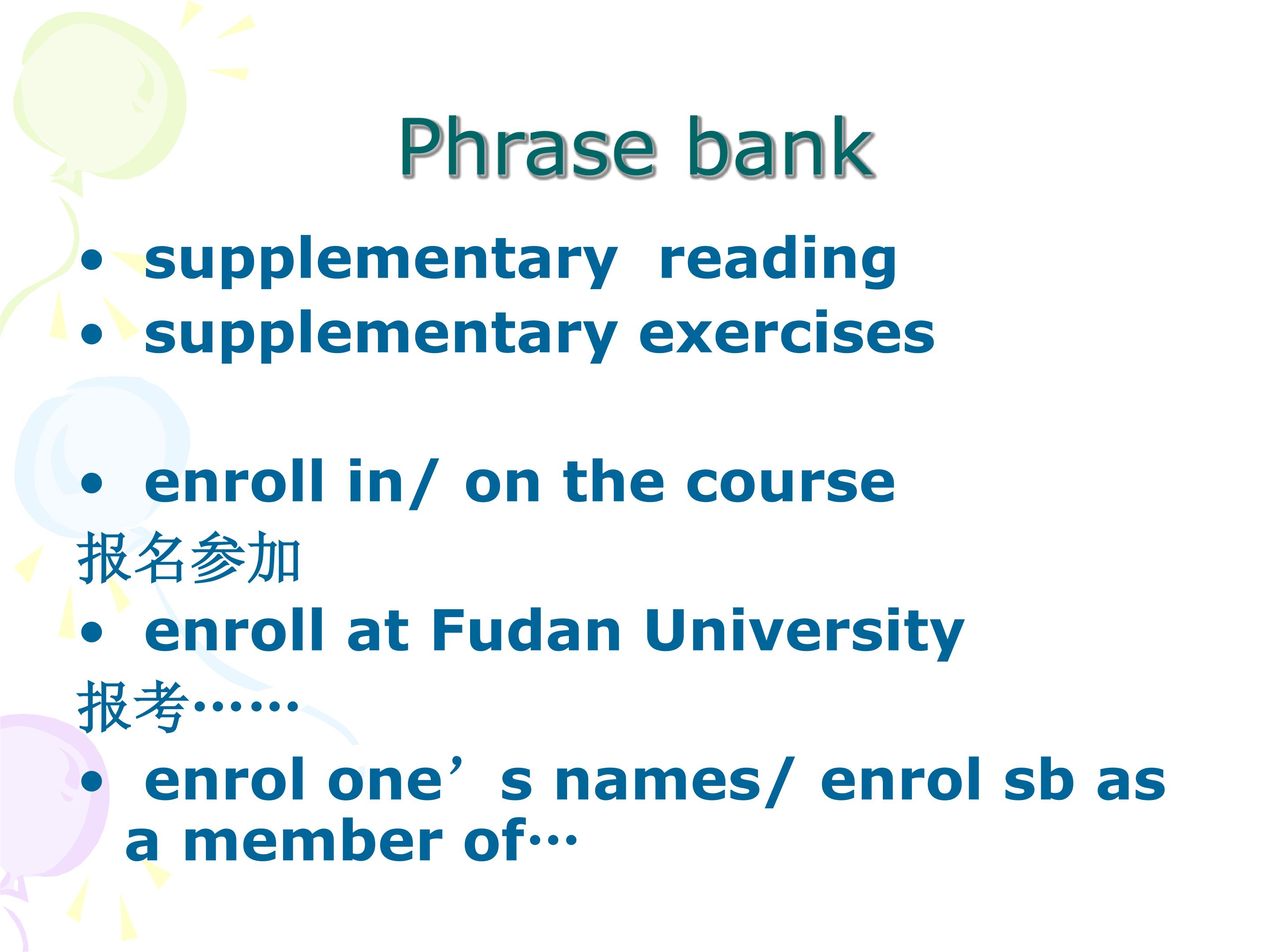 Phrase bank

• supplementary reading
• supplementary exercises

• enroll in/ on the course
报名参加
• enroll at Fudan University
报考……
• enrol one’s names/ enrol sb as a member of…